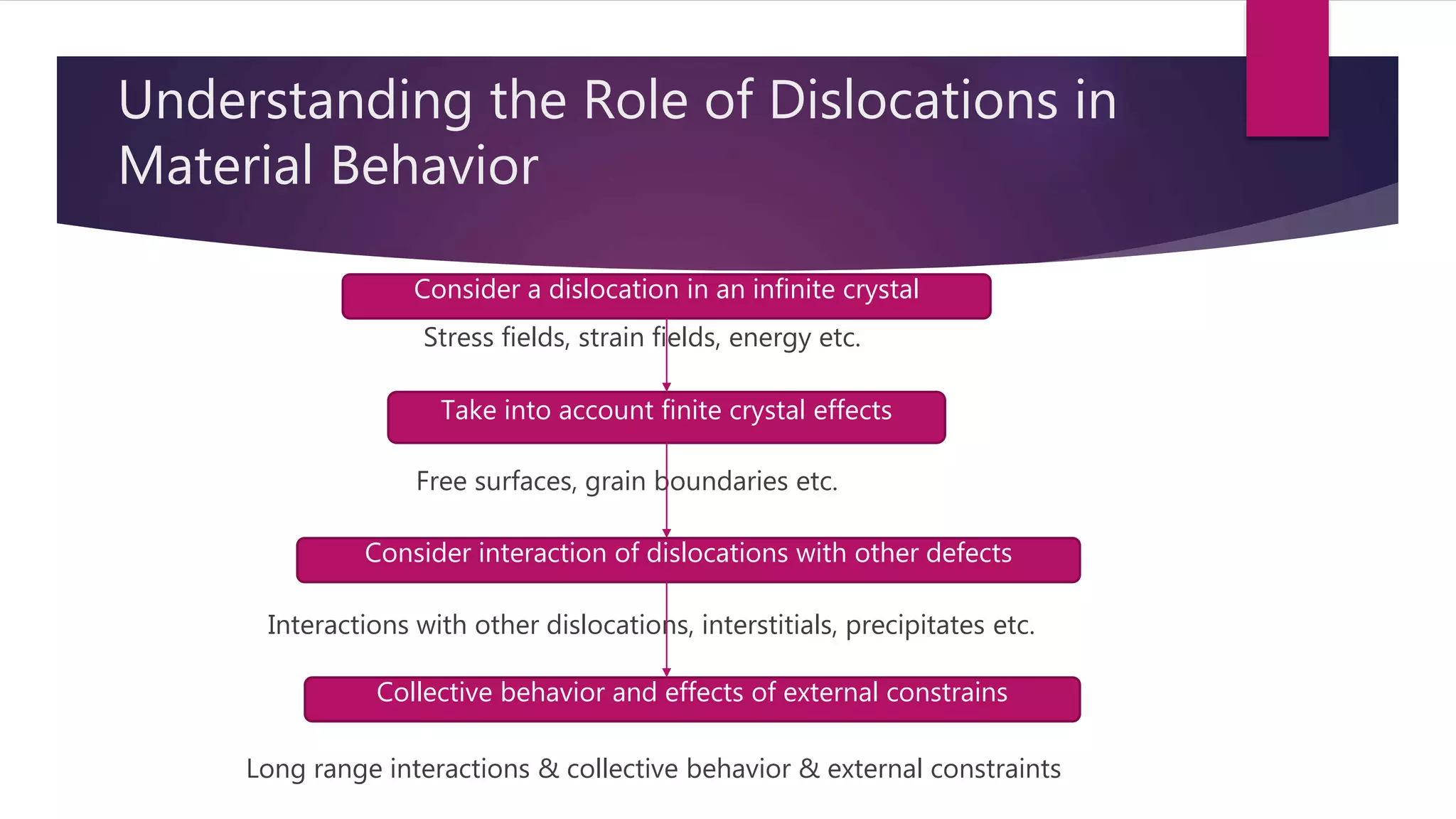 Understanding the Role of Dislocations in Material Behavior

Consider a dislocation in an infinite crystal

Stress fields, strain fields, energy etc.

Take into account finite crystal effects

Free surfaces, grain boundaries etc.

Consider interaction of dislocations with other defects

Interactions with other dislocations, interstitials, precipitates etc.

Collective behavior and effects of external constrains

Long range interactions & collective behavior & external constraints